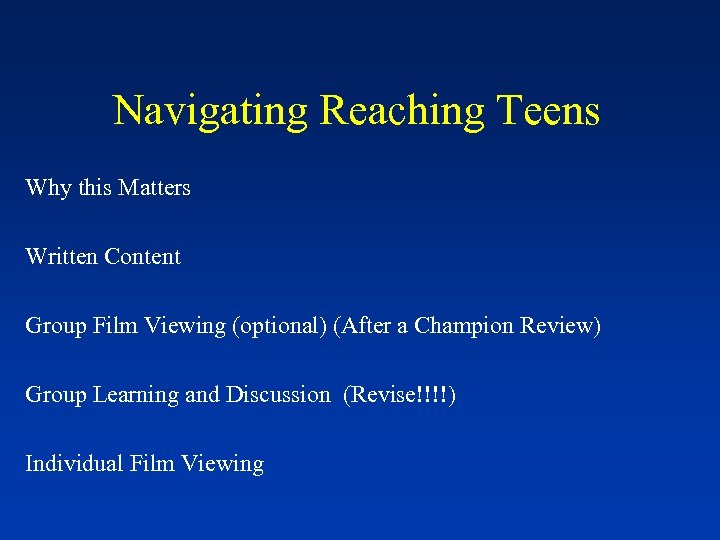 Navigating Reaching Teens

Why this Matters

Written Content

Group Film Viewing (optional) (After a Champion Review)

Group Learning and Discussion (Revise!!!!)

Individual Film Viewing